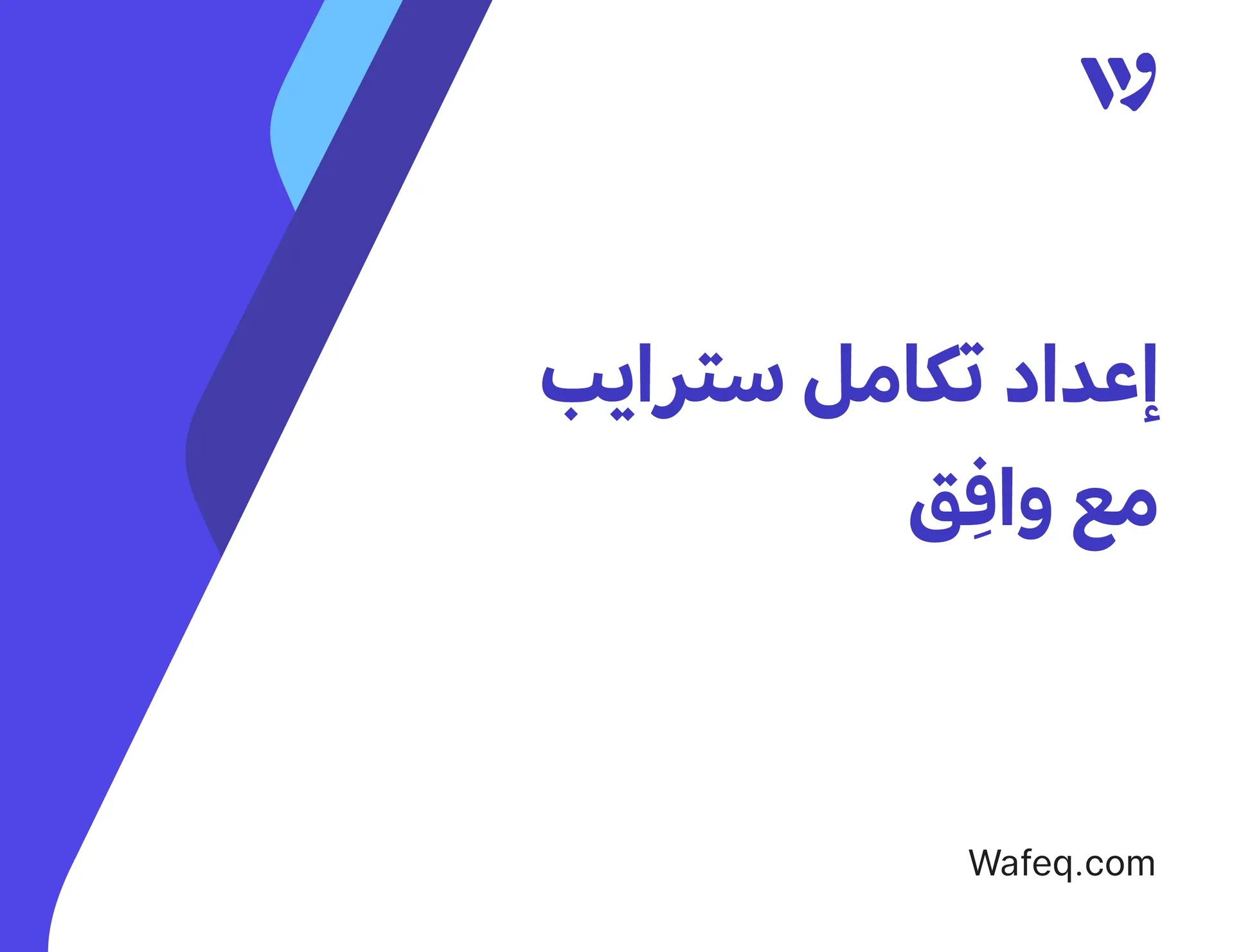 إعداد تكامل سترايب مع وافِق

Wafeq.com